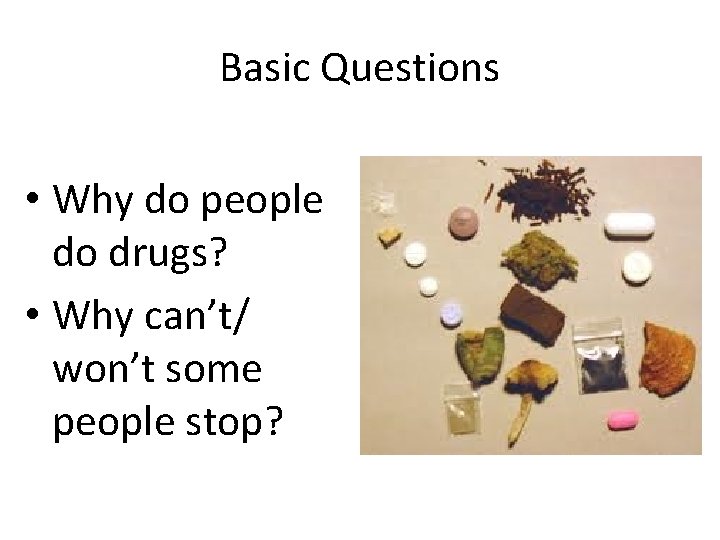 Basic Questions

• Why do people do drugs?
• Why can't/ won't some people stop?